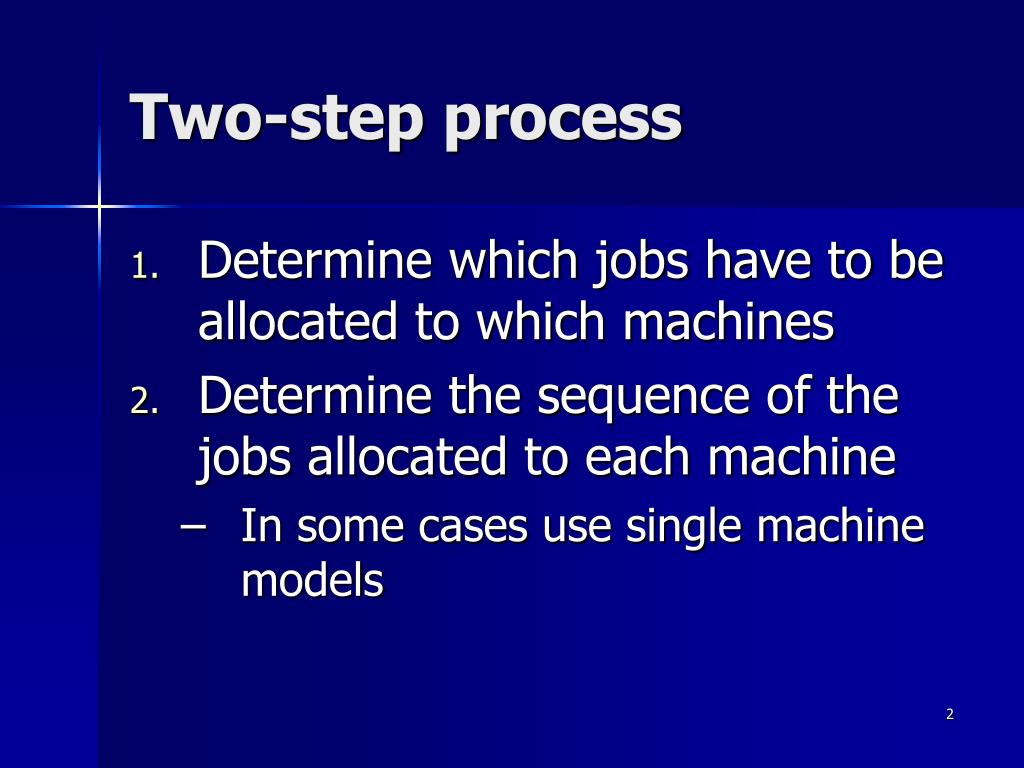 Two-step process

1. Determine which jobs have to be allocated to which machines
2. Determine the sequence of the jobs allocated to each machine
– In some cases use single machine models

2